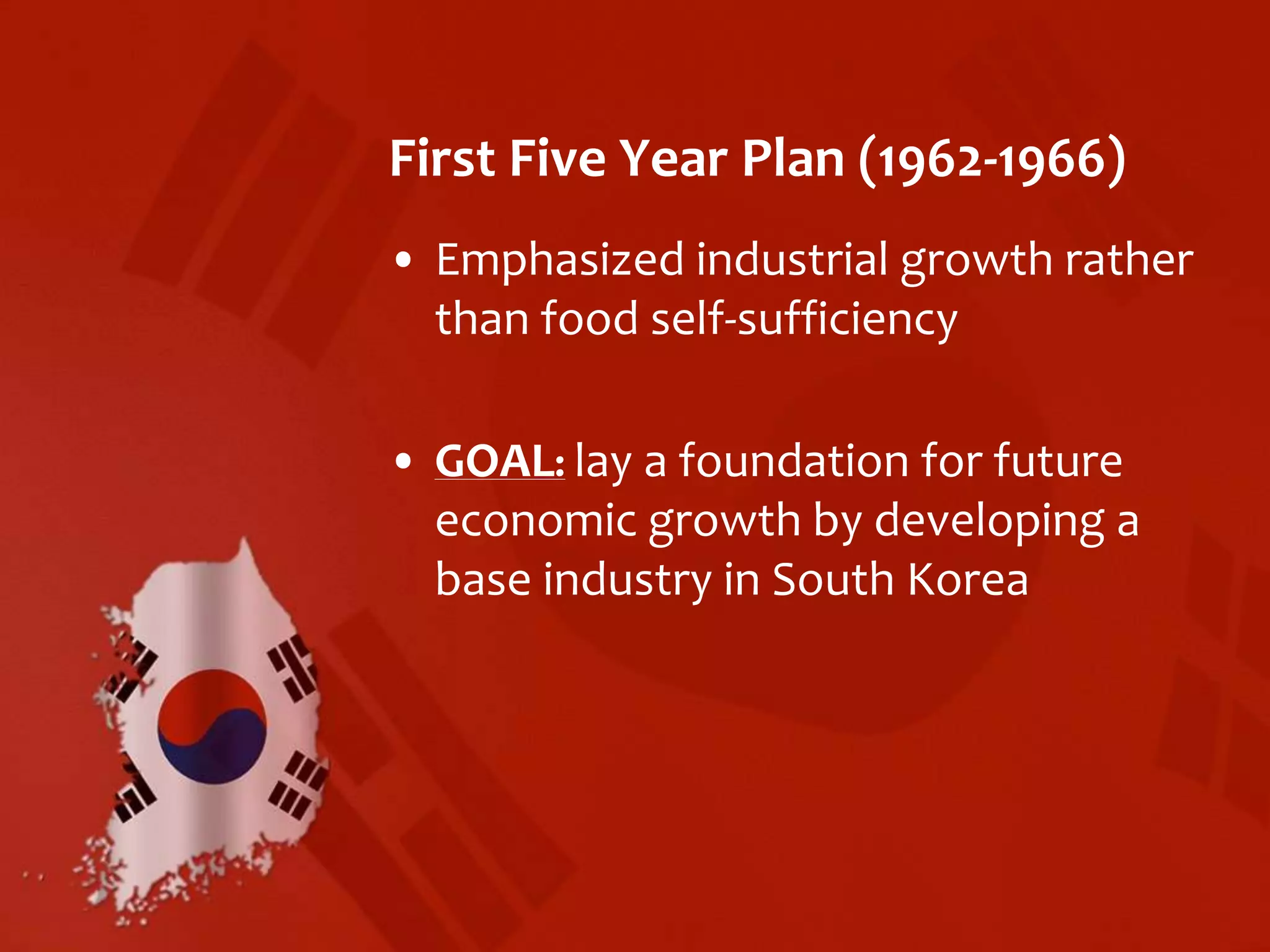 First Five Year Plan (1962-1966)

• Emphasized industrial growth rather than food self-sufficiency

• GOAL: lay a foundation for future economic growth by developing a base industry in South Korea